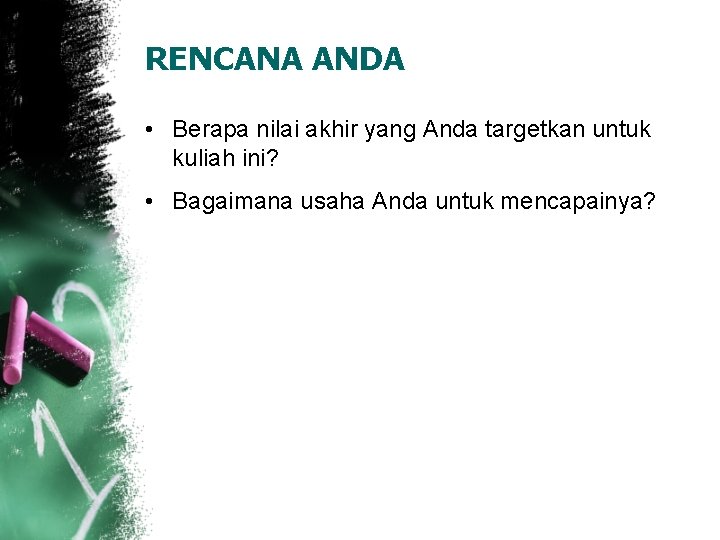 RENCANA ANDA

• Berapa nilai akhir yang Anda targetkan untuk kuliah ini?

• Bagaimana usaha Anda untuk mencapainya?